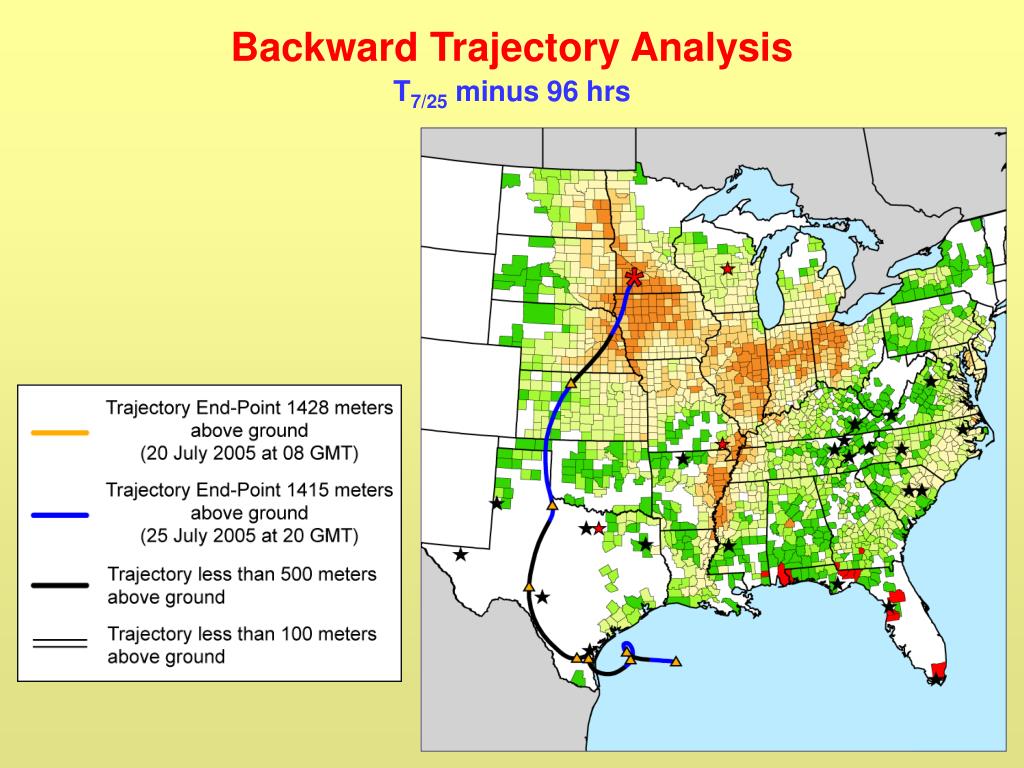 Backward Trajectory Analysis

$T_{7/25}$ minus 96 hrs

Trajectory End-Point 1428 meters above ground (20 July 2005 at 08 GMT)

Trajectory End-Point 1415 meters above ground (25 July 2005 at 20 GMT)

Trajectory less than 500 meters above ground

Trajectory less than 100 meters above ground